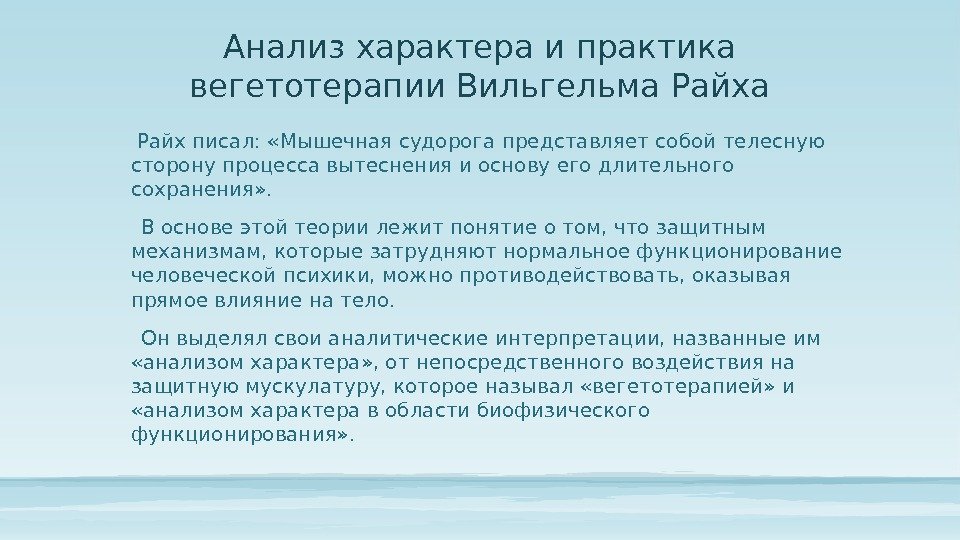 Анализ характера и практика вегетотерапии Вильгельма Райха

Райх писал: «Мышечная судорога представляет собой телесную сторону процесса вытеснения и основу его длительного сохранения».

В основе этой теории лежит понятие о том, что защитным механизмам, которые затрудняют нормальное функционирование человеческой психики, можно противодействовать, оказывая прямое влияние на тело.

Он выделял свои аналитические интерпретации, названные им «анализом характера», от непосредственного воздействия на защитную мускулатуру, которое называл «вегетотерапией» и «анализом характера в области биофизического функционирования».